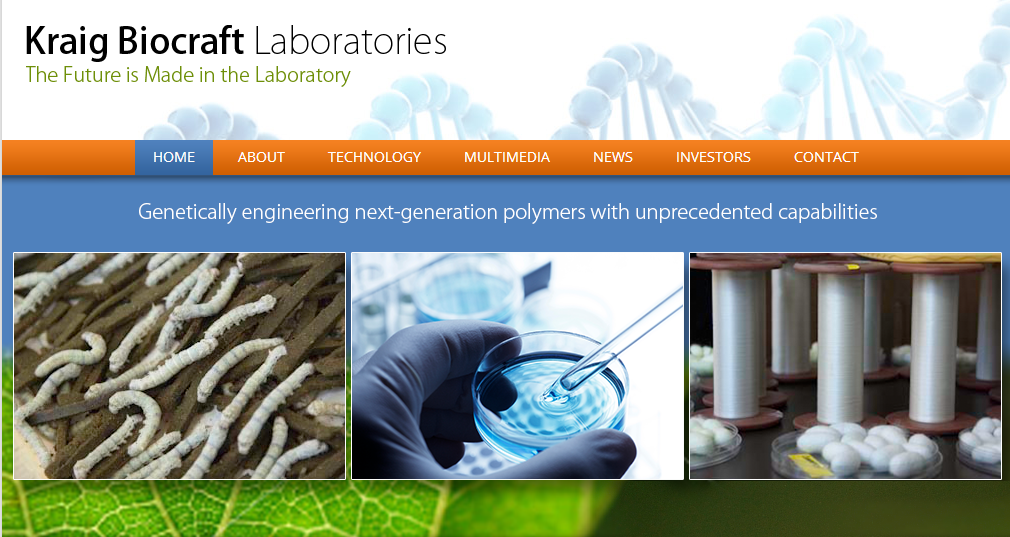 Kraig Biocraft Laboratories
The Future is Made in the Laboratory

HOME ABOUT TECHNOLOGY MULTIMEDIA NEWS INVESTORS CONTACT

Genetically engineering next-generation polymers with unprecedented capabilities